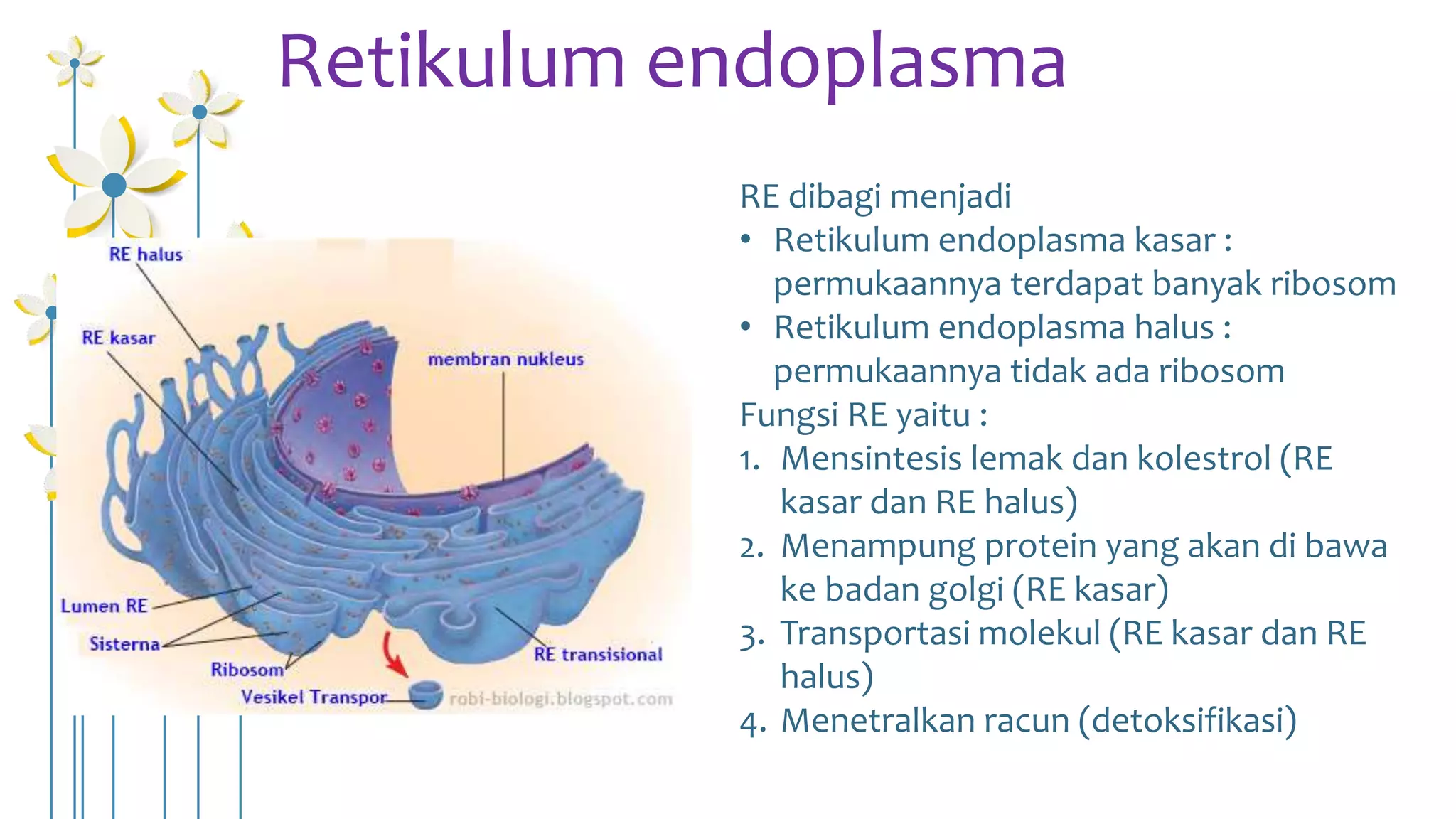 Retikulum endoplasma

RE halus
RE kasar
membran nukleus
Lumen RE
Sisterna
Ribosom
Vesikel Transpor
RE transisional
robi-biologi.blogspot.com

RE dibagi menjadi
• Retikulum endoplasma kasar : permukaannya terdapat banyak ribosom
• Retikulum endoplasma halus : permukaannya tidak ada ribosom
Fungsi RE yaitu :
1. Mensintesis lemak dan kolestrol (RE kasar dan RE halus)
2. Menampung protein yang akan di bawa ke badan golgi (RE kasar)
3. Transportasi molekul (RE kasar dan RE halus)
4. Menetralkan racun (detoksifikasi)